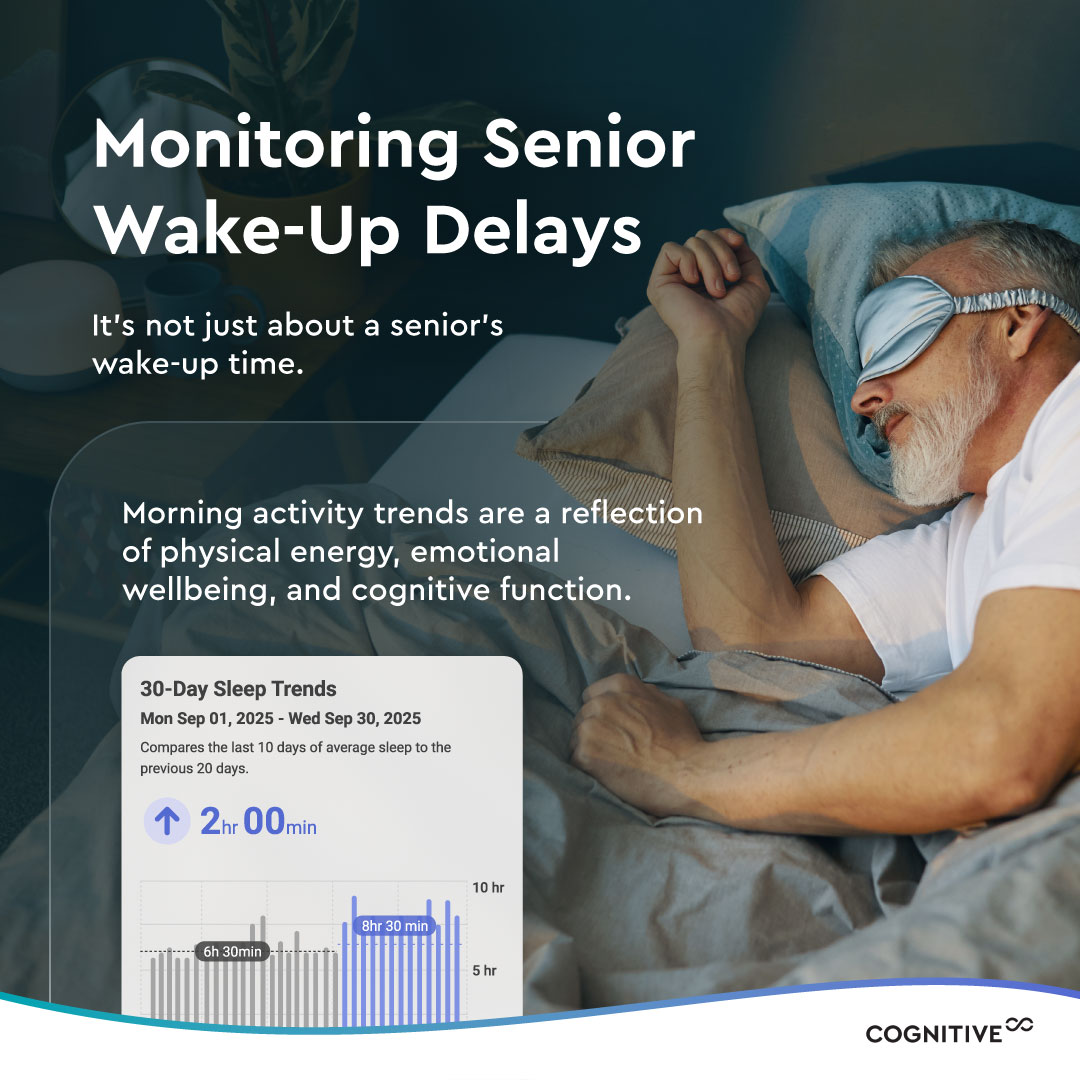 Monitoring Senior Wake-Up Delays

It's not just about a senior's wake-up time.

Morning activity trends are a reflection of physical energy, emotional wellbeing, and cognitive function.

30-Day Sleep Trends

Mon Sep 01, 2025 - Wed Sep 30, 2025

Compares the last 10 days of average sleep to the previous 20 days.

2hr 00min

10 hr

8hr 30 min

6h 30min

5 hr

COGNITIVE